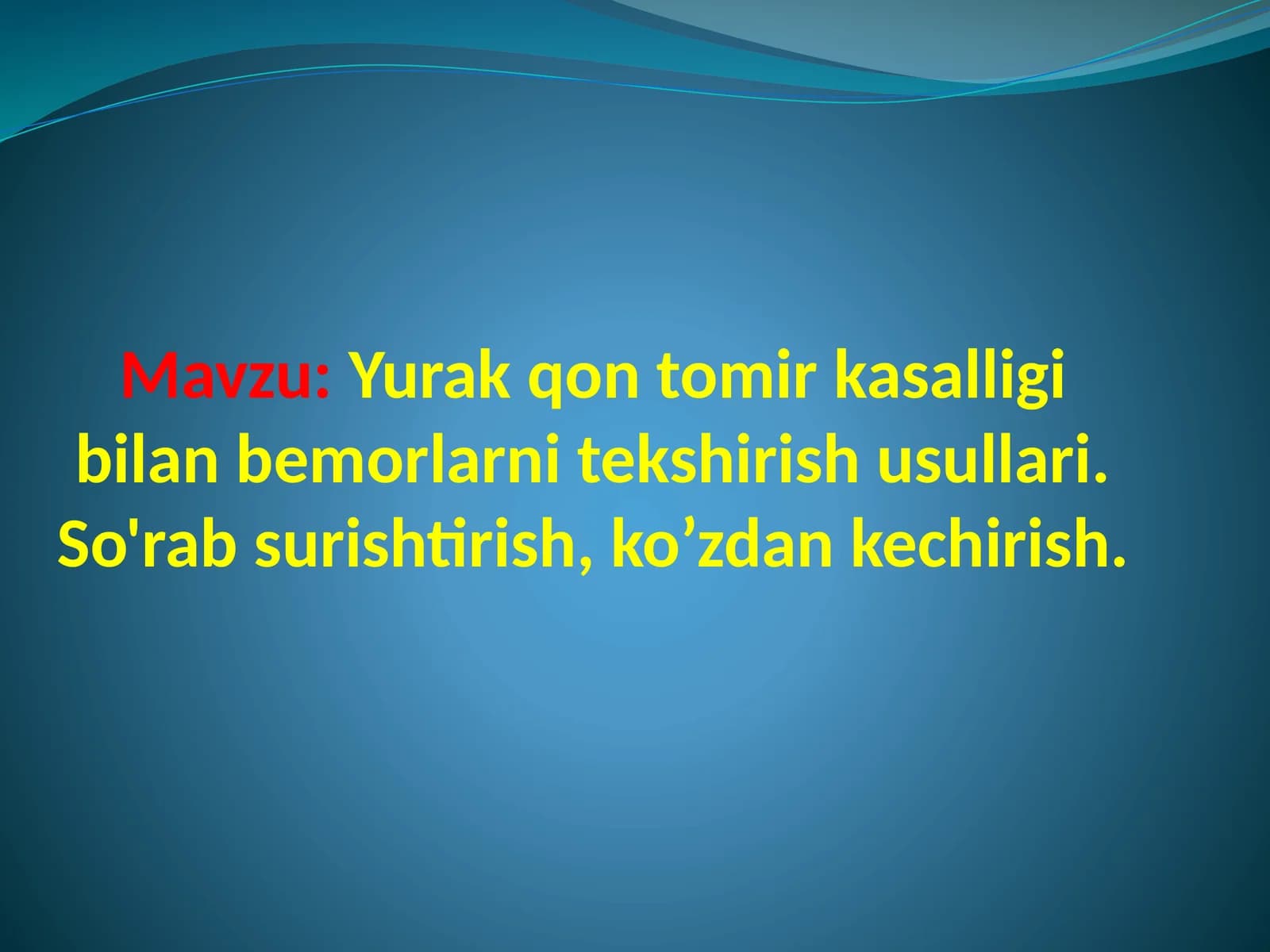 Mavzu: Yurak qon tomir kasalligi bilan bemorlarni tekshirish usullari. So'rab surishtirish, ko’zdan kechirish.